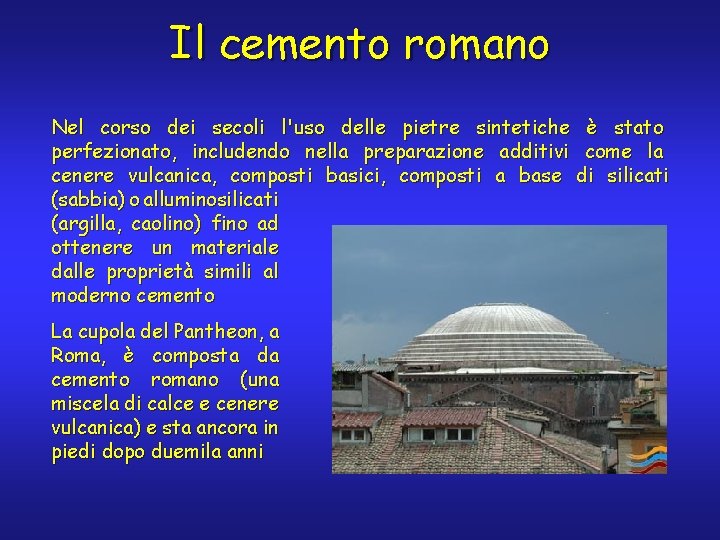 Il cemento romano

Nel corso dei secoli l'uso delle pietre sintetiche è stato perfezionato, includendo nella preparazione additivi come la cenere vulcanica, composti basici, composti a base di silicati (sabbia) o alluminosilicati (argilla, caolino) fino ad ottenere un materiale dalle proprietà simili al moderno cemento

La cupola del Pantheon, a Roma, è composta da cemento romano (una miscela di calce e cenere vulcanica) e sta ancora in piedi dopo duemila anni